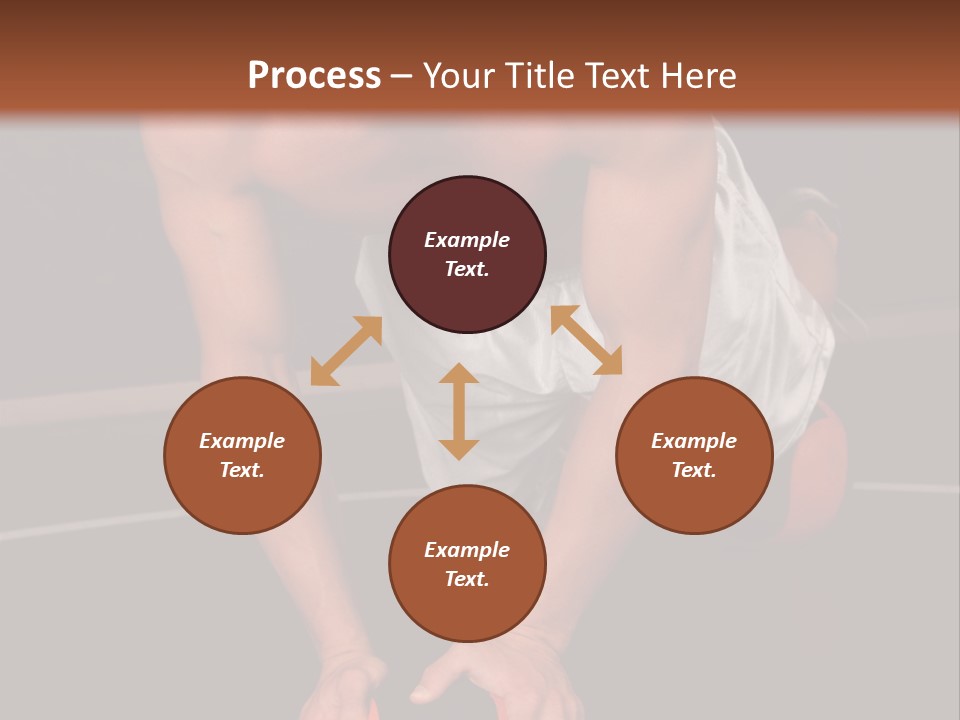 Process – Your Title Text Here

Example Text.

Example Text.

Example Text.

Example Text.